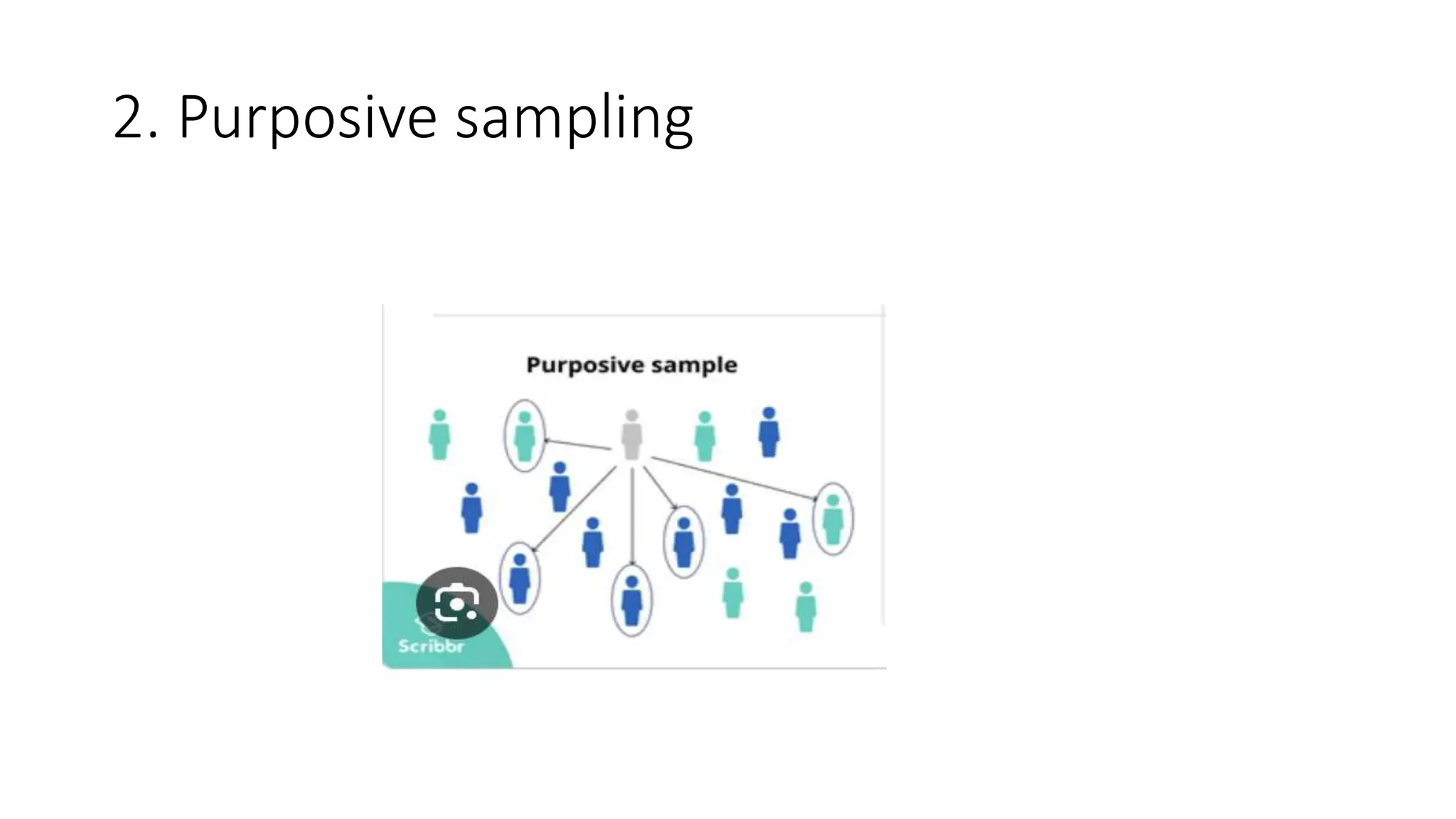 2. Purposive sampling

Purposive sample

Scribbr